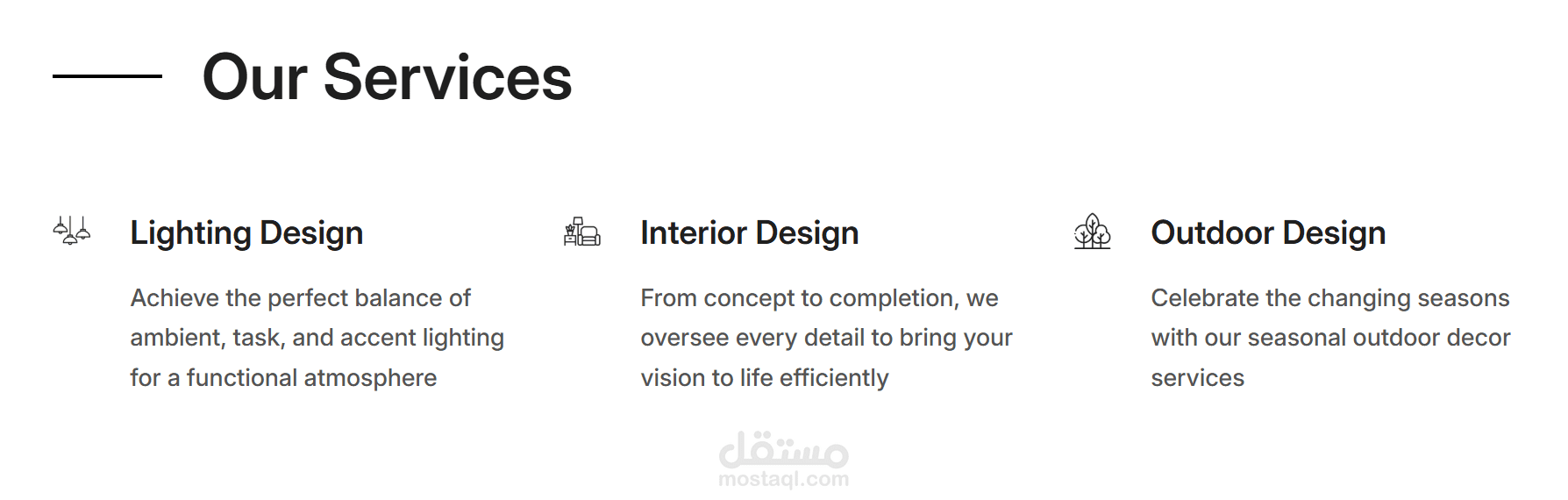 Our Services

Lighting Design

Achieve the perfect balance of ambient, task, and accent lighting for a functional atmosphere

Interior Design

From concept to completion, we oversee every detail to bring your vision to life efficiently

Outdoor Design

Celebrate the changing seasons with our seasonal outdoor decor services

مستقل
mostaql.com